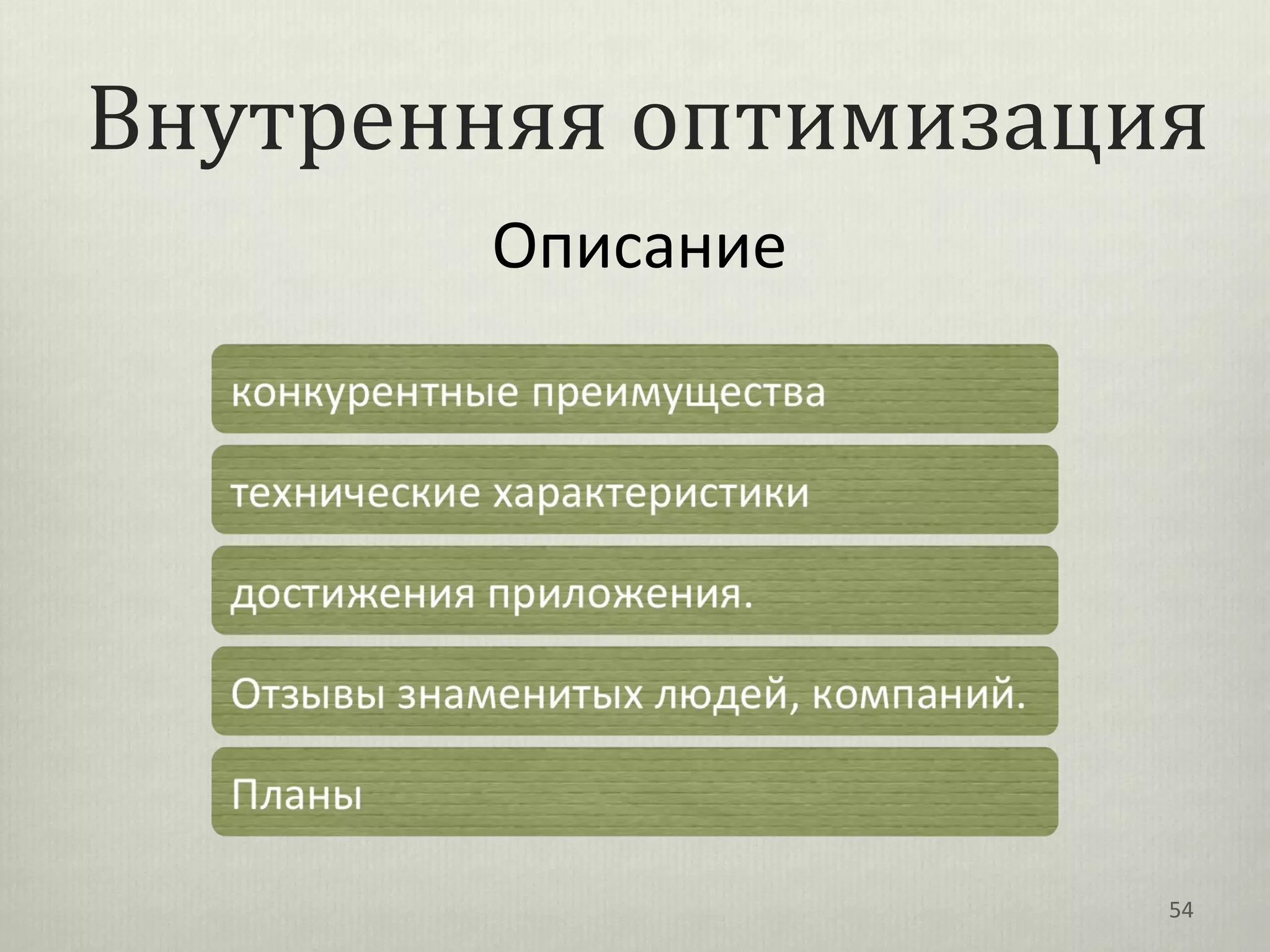 Внутренняя оптимизация

Описание

конкурентные преимущества

технические характеристики

достижения приложения.

Отзывы знаменитых людей, компаний.

Планы

54